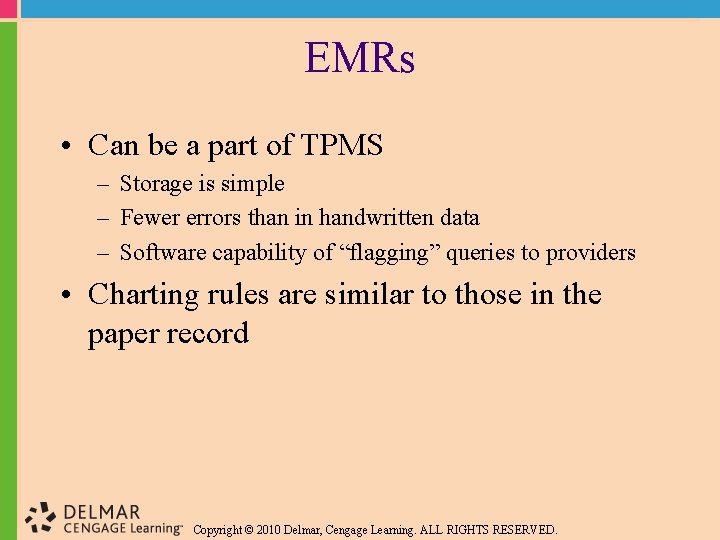 EMRs

• Can be a part of TPMS
– Storage is simple
– Fewer errors than in handwritten data
– Software capability of “flagging” queries to providers

• Charting rules are similar to those in the paper record

DELMAR
CENGAGE Learning™ Copyright © 2010 Delmar, Cengage Learning. ALL RIGHTS RESERVED.